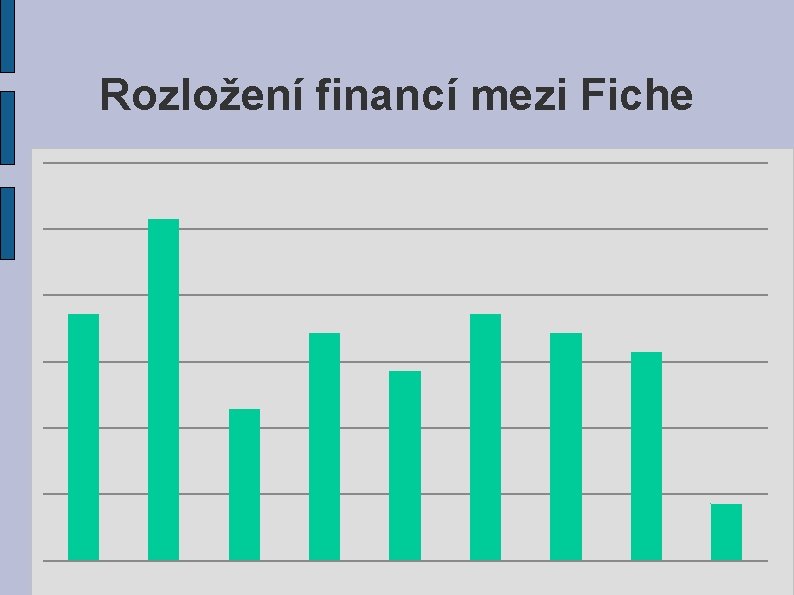 Rozložení financí mezi Fiche